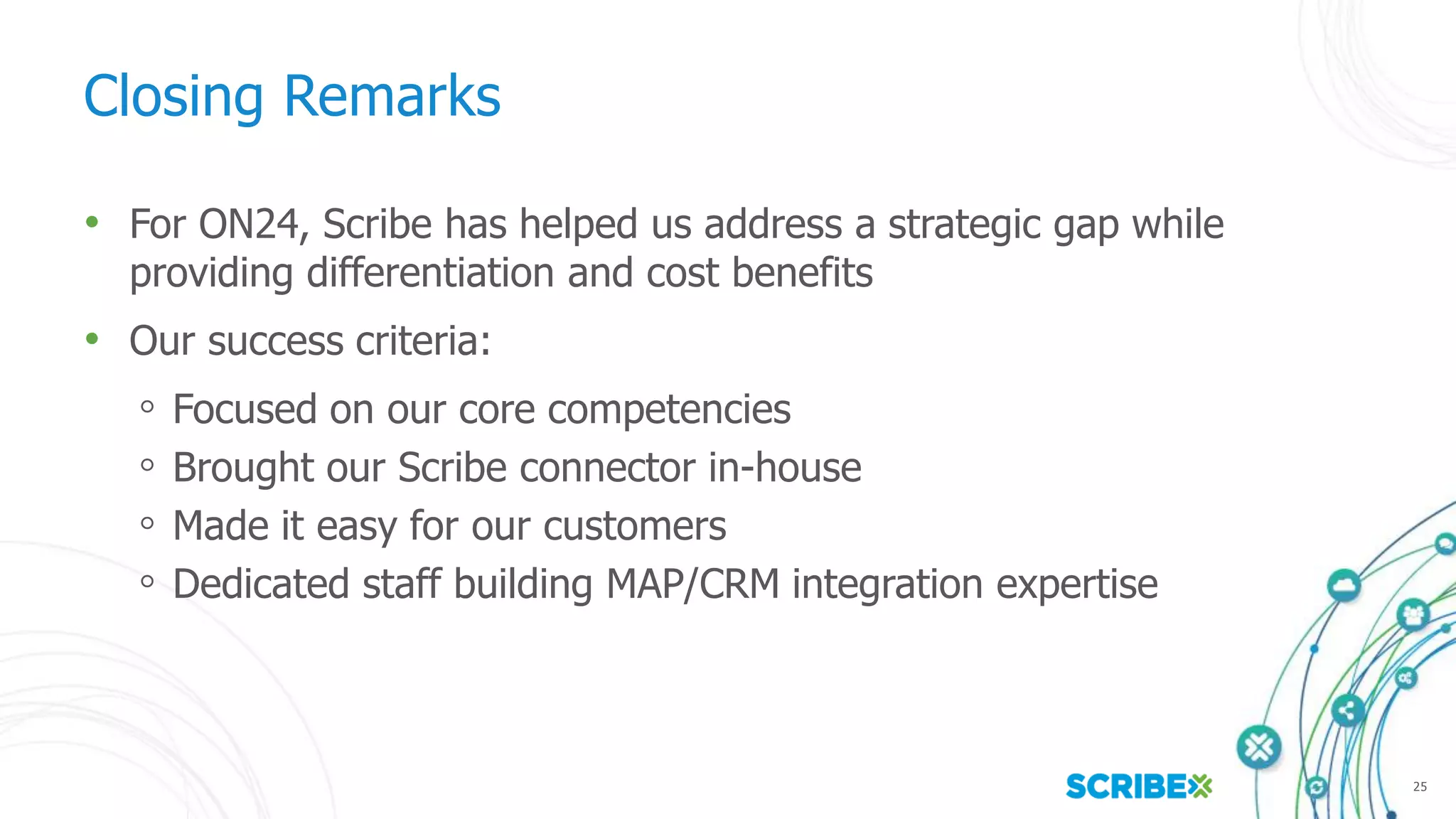 Closing Remarks

• For ON24, Scribe has helped us address a strategic gap while providing differentiation and cost benefits
• Our success criteria:
  ◦ Focused on our core competencies
  ◦ Brought our Scribe connector in-house
  ◦ Made it easy for our customers
  ◦ Dedicated staff building MAP/CRM integration expertise

SCRIBE

25